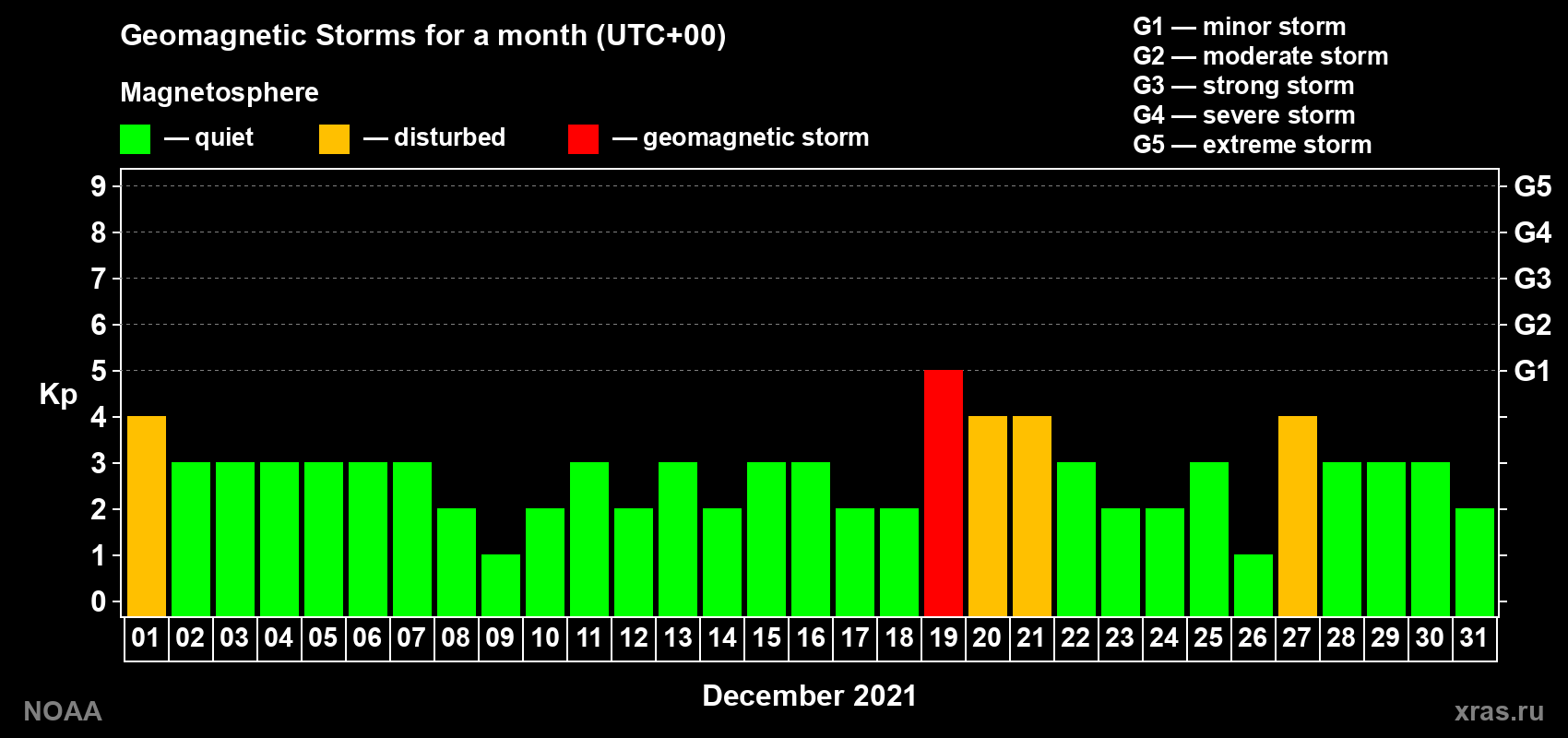 Geomagnetic Storms for a month (UTC+00)

Magnetosphere

— quiet — disturbed — geomagnetic storm

G1 — minor storm
G2 — moderate storm
G3 — strong storm
G4 — severe storm
G5 — extreme storm

Kp

9
8
7
6
5
4
3
2
1
0

G5
G4
G3
G2
G1

01 02 03 04 05 06 07 08 09 10 11 12 13 14 15 16 17 18 19 20 21 22 23 24 25 26 27 28 29 30 31

December 2021

NOAA

xras.ru